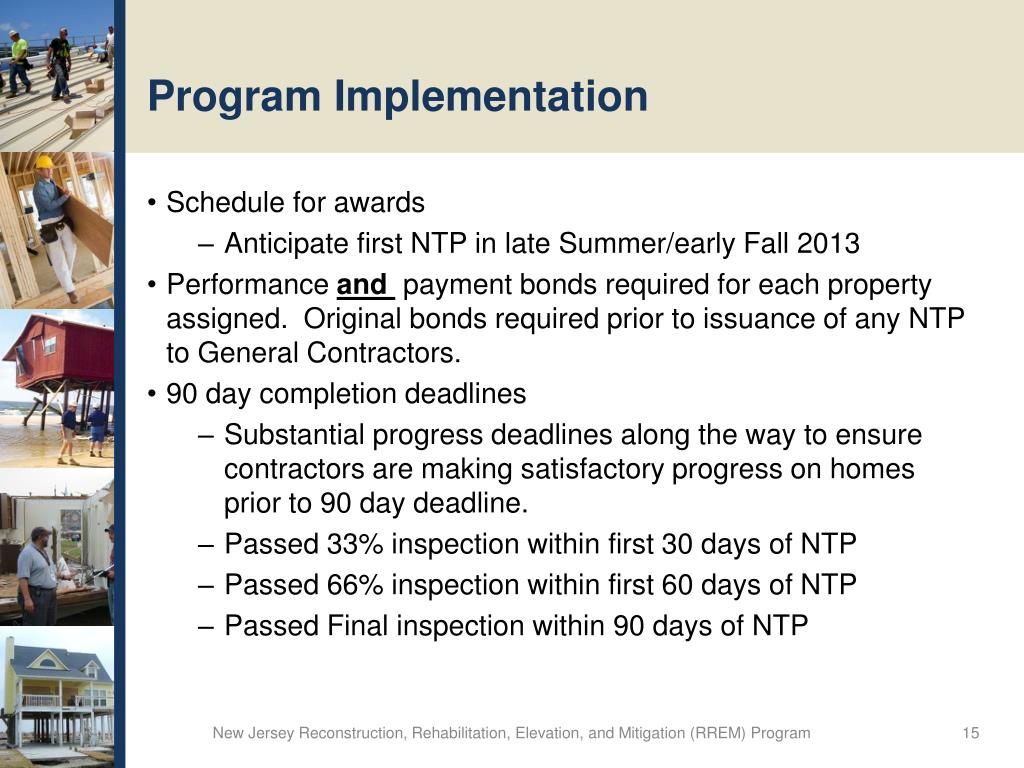 Program Implementation

• Schedule for awards
– Anticipate first NTP in late Summer/early Fall 2013
• Performance and payment bonds required for each property assigned. Original bonds required prior to issuance of any NTP to General Contractors.
• 90 day completion deadlines
– Substantial progress deadlines along the way to ensure contractors are making satisfactory progress on homes prior to 90 day deadline.
– Passed 33% inspection within first 30 days of NTP
– Passed 66% inspection within first 60 days of NTP
– Passed Final inspection within 90 days of NTP

New Jersey Reconstruction, Rehabilitation, Elevation, and Mitigation (RREM) Program 15